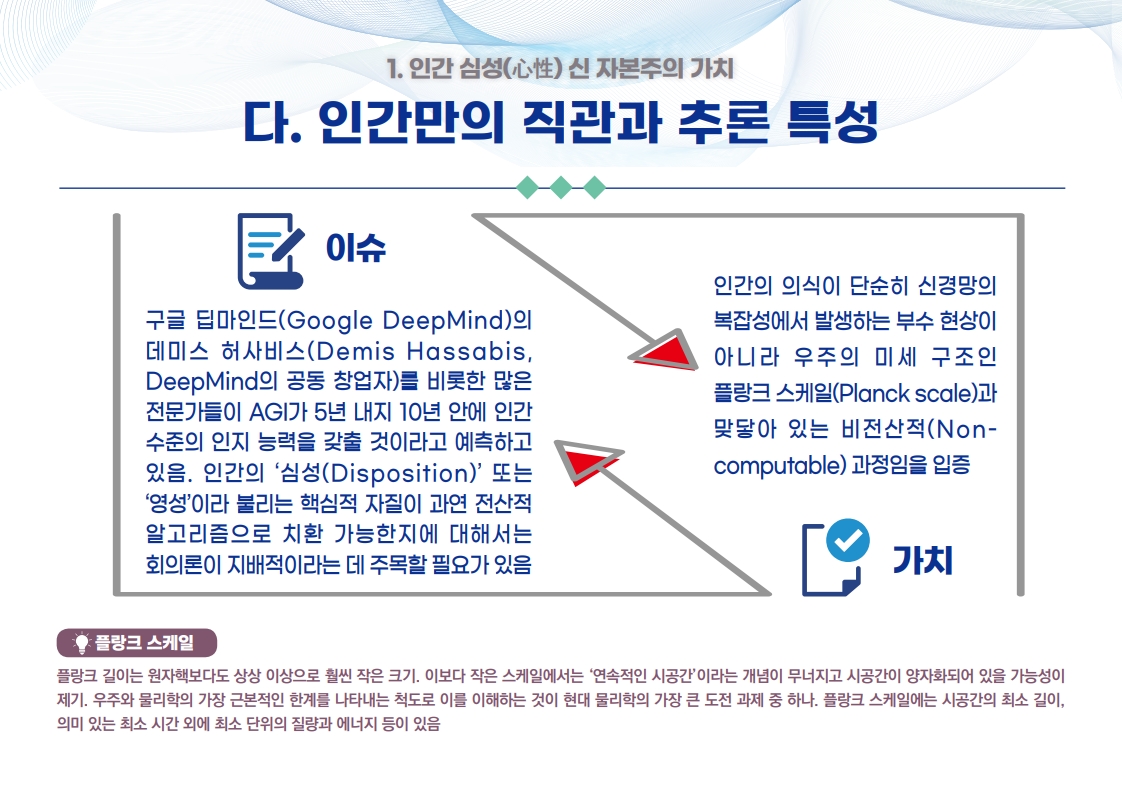 1. 인간 심성(心性) 신 자본주의 가치

다. 인간만의 직관과 추론 특성

이슈

구글 딥마인드(Google DeepMind)의 데미스 허사비스(Demis Hassabis, DeepMind의 공동 창업자)를 비롯한 많은 전문가들이 AGI가 5년 내지 10년 안에 인간 수준의 인지 능력을 갖출 것이라고 예측하고 있음. 인간의 '심성(Disposition)' 또는 '영성'이라 불리는 핵심적 자질이 과연 전산적 알고리즘으로 치환 가능한지에 대해서는 회의론이 지배적이라는 데 주목할 필요가 있음

인간의 의식이 단순히 신경망의 복잡성에서 발생하는 부수 현상이 아니라 우주의 미세 구조인 플랑크 스케일(Planck scale)과 맞닿아 있는 비전산적(Non-computable) 과정임을 입증

가치

플랑크 스케일

플랑크 길이는 원자핵보다도 상상 이상으로 훨씬 작은 크기. 이보다 작은 스케일에서는 '연속적인 시공간'이라는 개념이 무너지고 시공간이 양자화되어 있을 가능성이 제기. 우주와 물리학의 가장 근본적인 한계를 나타내는 척도로 이를 이해하는 것이 현대 물리학의 가장 큰 도전 과제 중 하나. 플랑크 스케일에는 시공간의 최소 길이, 의미 있는 최소 시간 외에 최소 단위의 질량과 에너지 등이 있음